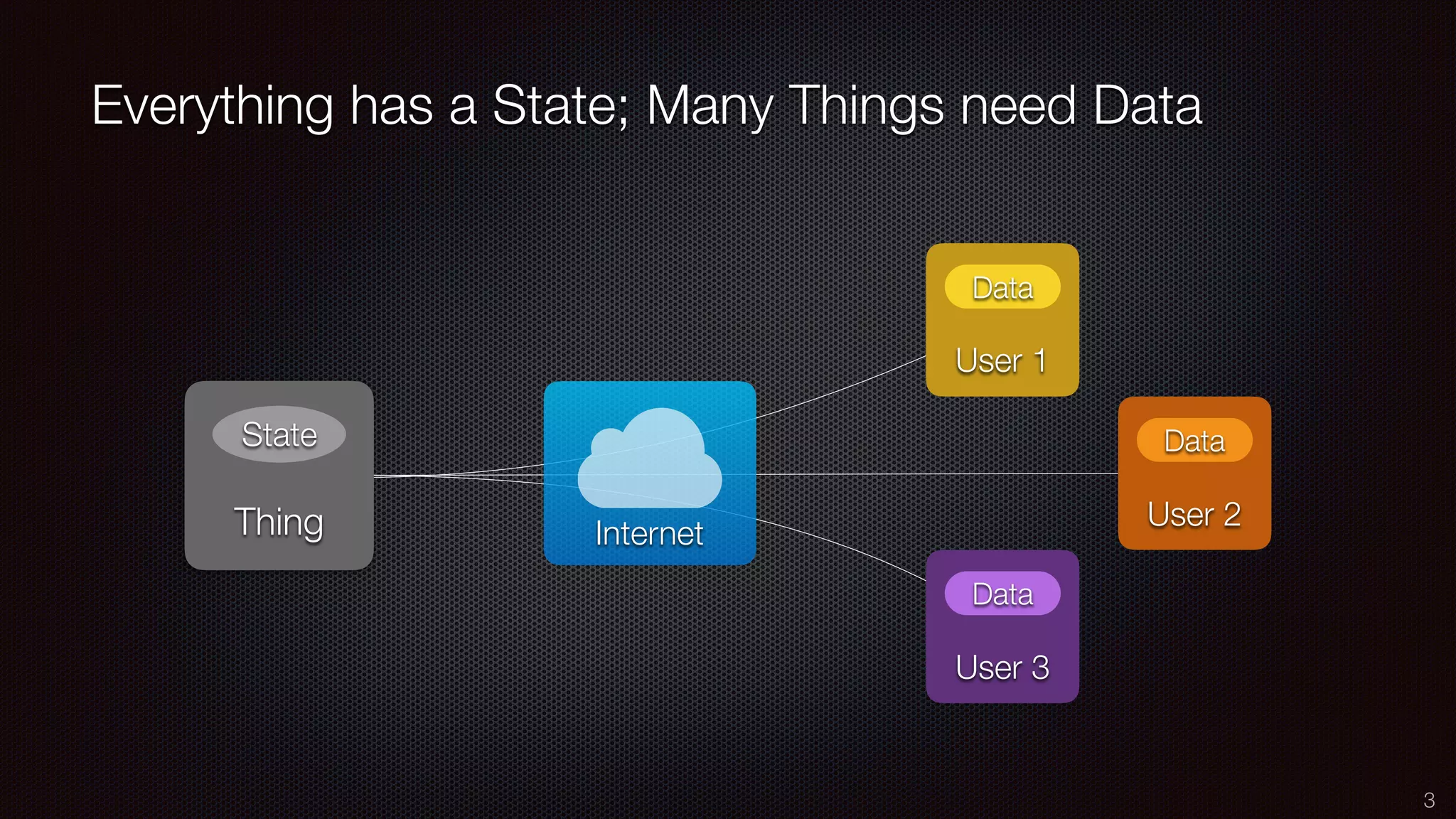 Everything has a State; Many Things need Data

State
Thing

Internet

Data
User 1

Data
User 2

Data
User 3

3